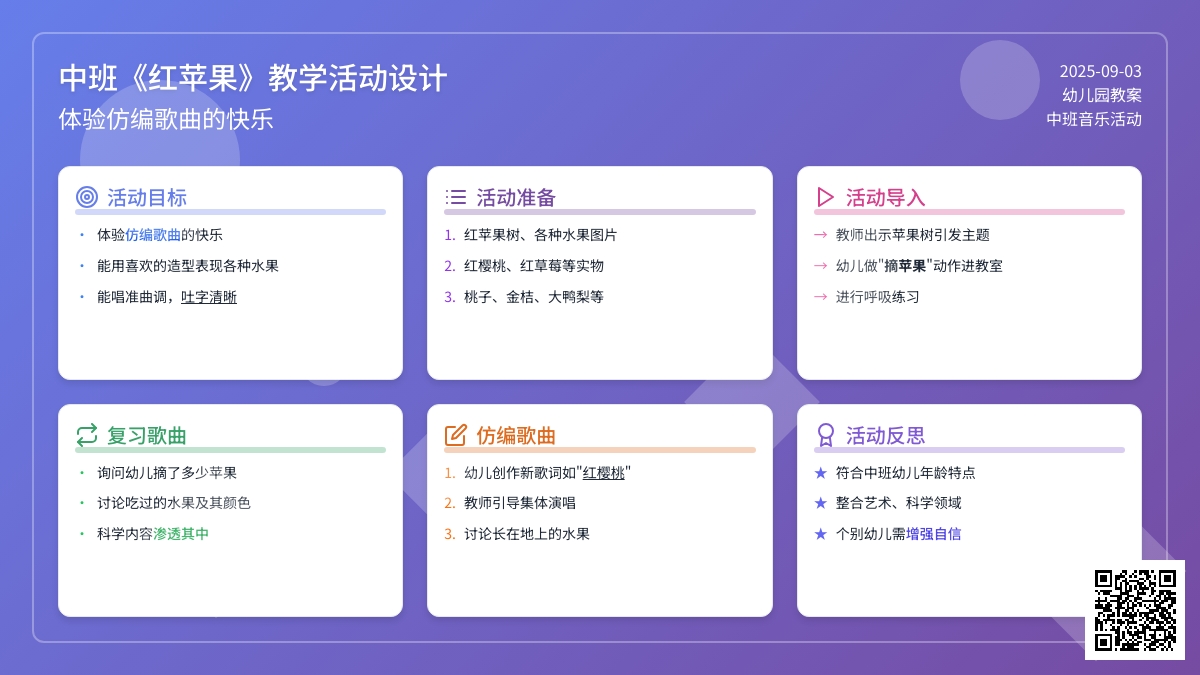 中班《红苹果》教学活动设计
体验仿编歌曲的快乐

2025-09-03
幼儿园教案
中班音乐活动

活动目标
• 体验仿编歌曲的快乐
• 能用喜欢的造型表现各种水果
• 能唱准曲调，吐字清晰

活动准备
1. 红苹果树、各种水果图片
2. 红樱桃、红草莓等实物
3. 桃子、金桔、大鸭梨等

活动导入
→ 教师出示苹果树引发主题
→ 幼儿做"摘苹果"动作进教室
→ 进行呼吸练习

复习歌曲
• 询问幼儿摘了多少苹果
• 讨论吃过的水果及其颜色
• 科学内容渗透其中

仿编歌曲
1. 幼儿创作新歌词如"红樱桃"
2. 教师引导集体演唱
3. 讨论长在地上的水果

活动反思
★ 符合中班幼儿年龄特点
★ 整合艺术、科学领域
★ 个别幼儿需增强自信